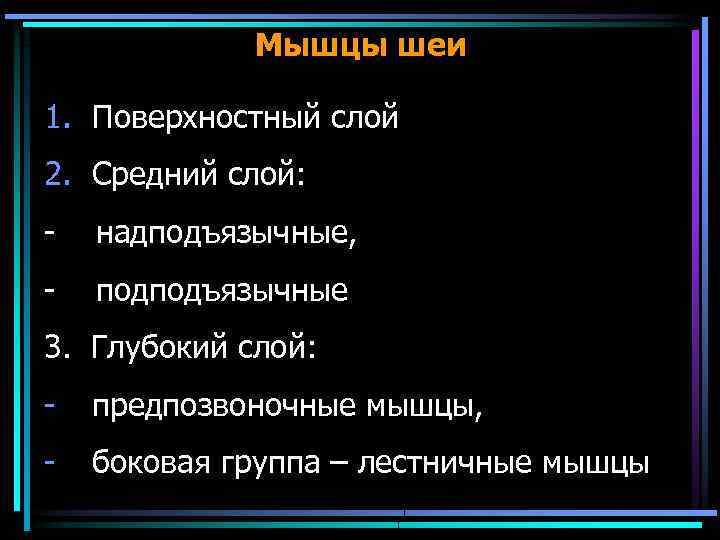 Мышцы шеи

1. Поверхностный слой

2. Средний слой:

- надподъязычные,

- подподъязычные

3. Глубокий слой:

- предпозвоночные мышцы,

- боковая группа – лестничные мышцы